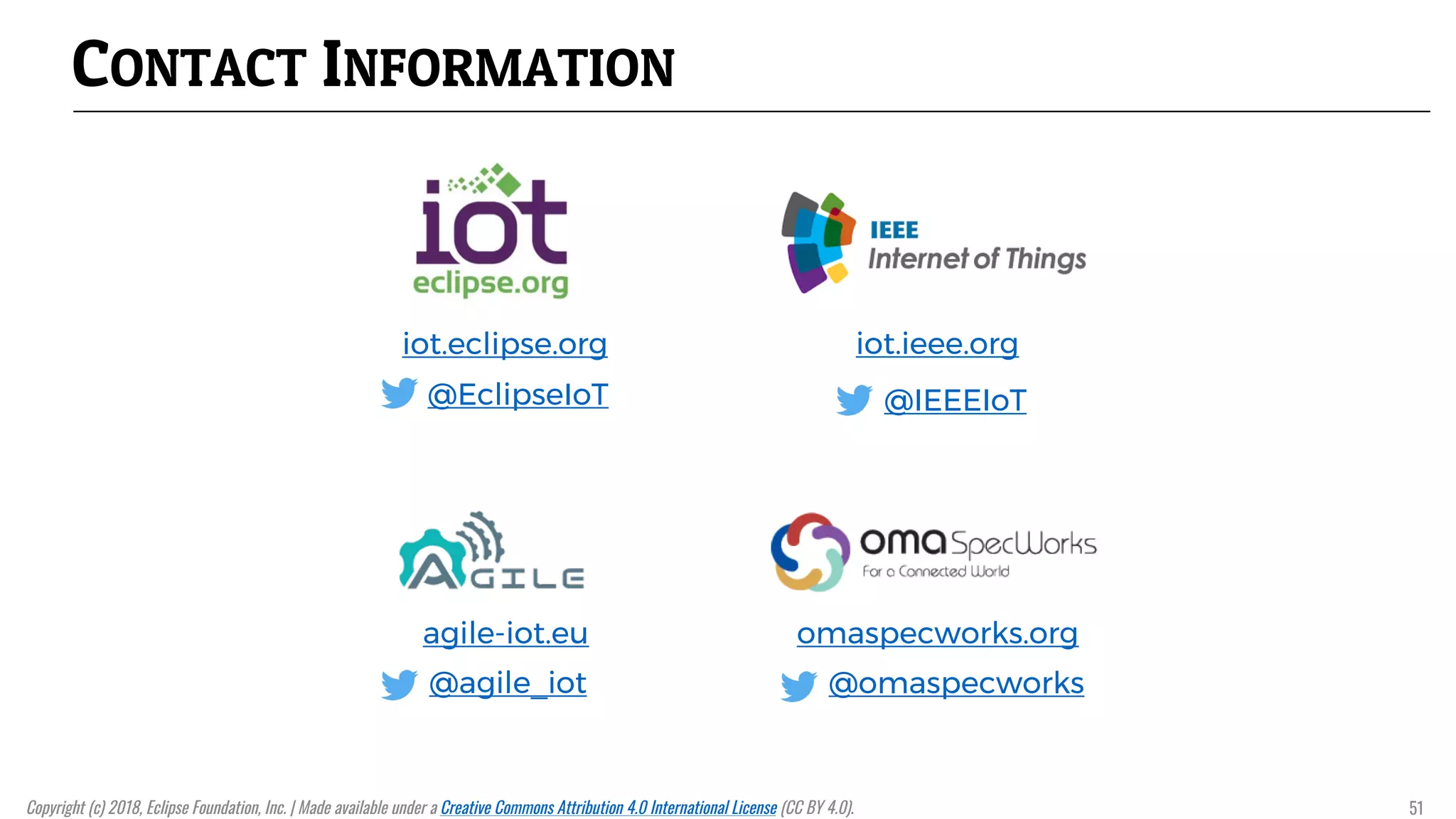 CONTACT INFORMATION

iot
eclipse.org

iot.eclipse.org

@EclipseIoT

IEEE
Internet of Things

iot.ieee.org

@IEEEIoT

AGILE

agile-iot.eu

@agile_iot

oma SpecWorks
For a Connected World

omaspecworks.org

@omaspecworks

Copyright (c) 2018, Eclipse Foundation, Inc. | Made available under a Creative Commons Attribution 4.0 International License (CC BY 4.0).

51